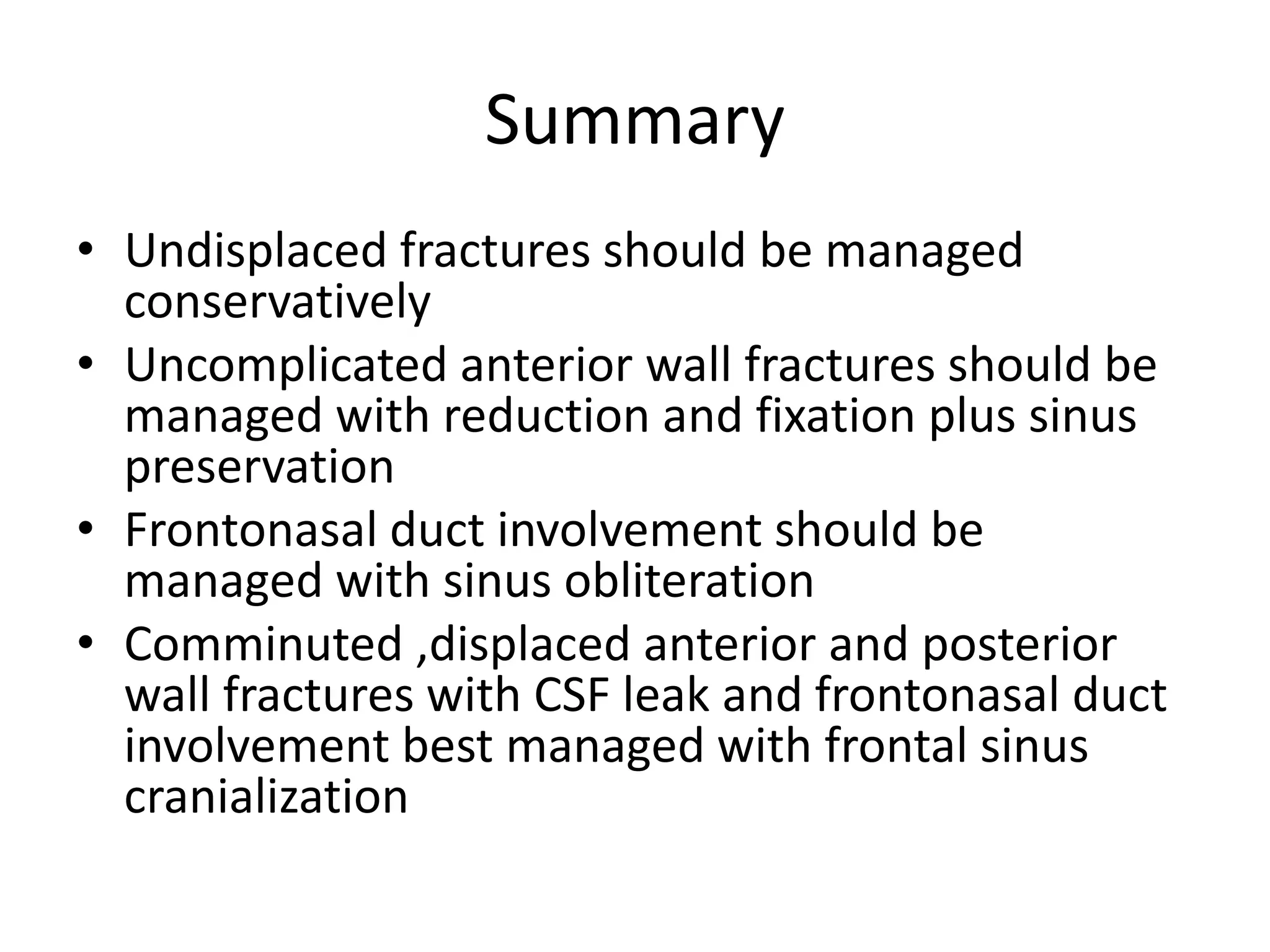 Summary

• Undisplaced fractures should be managed conservatively
• Uncomplicated anterior wall fractures should be managed with reduction and fixation plus sinus preservation
• Frontonasal duct involvement should be managed with sinus obliteration
• Comminuted ,displaced anterior and posterior wall fractures with CSF leak and frontonasal duct involvement best managed with frontal sinus cranialization